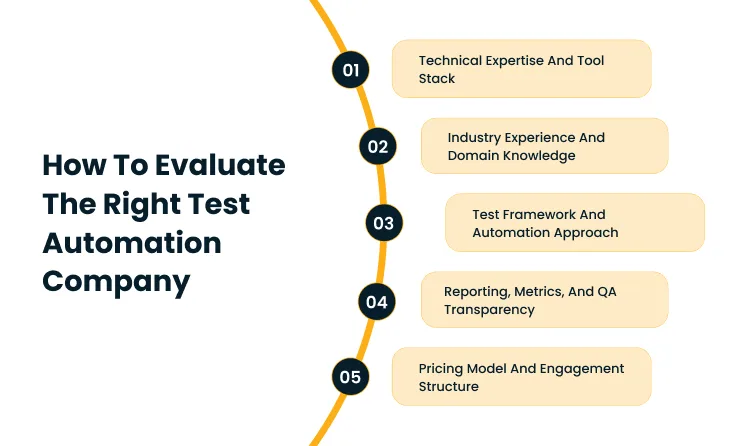 How To Evaluate The Right Test Automation Company

01
Technical Expertise And Tool Stack

02
Industry Experience And Domain Knowledge

03
Test Framework And Automation Approach

04
Reporting, Metrics, And QA Transparency

05
Pricing Model And Engagement Structure